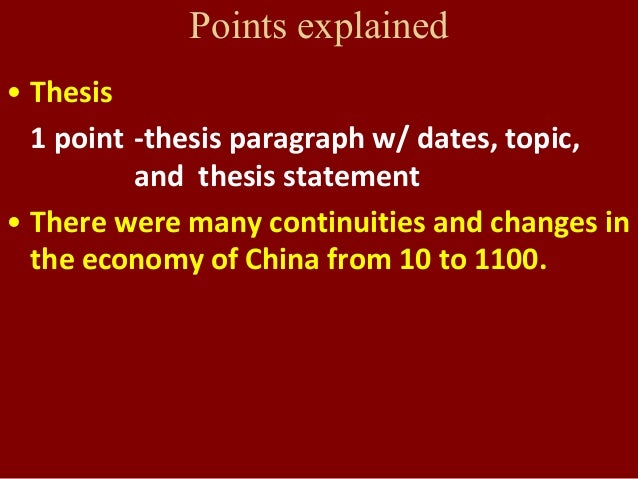 Points explained

• Thesis

1 point -thesis paragraph w/ dates, topic, and thesis statement

• There were many continuities and changes in the economy of China from 10 to 1100.